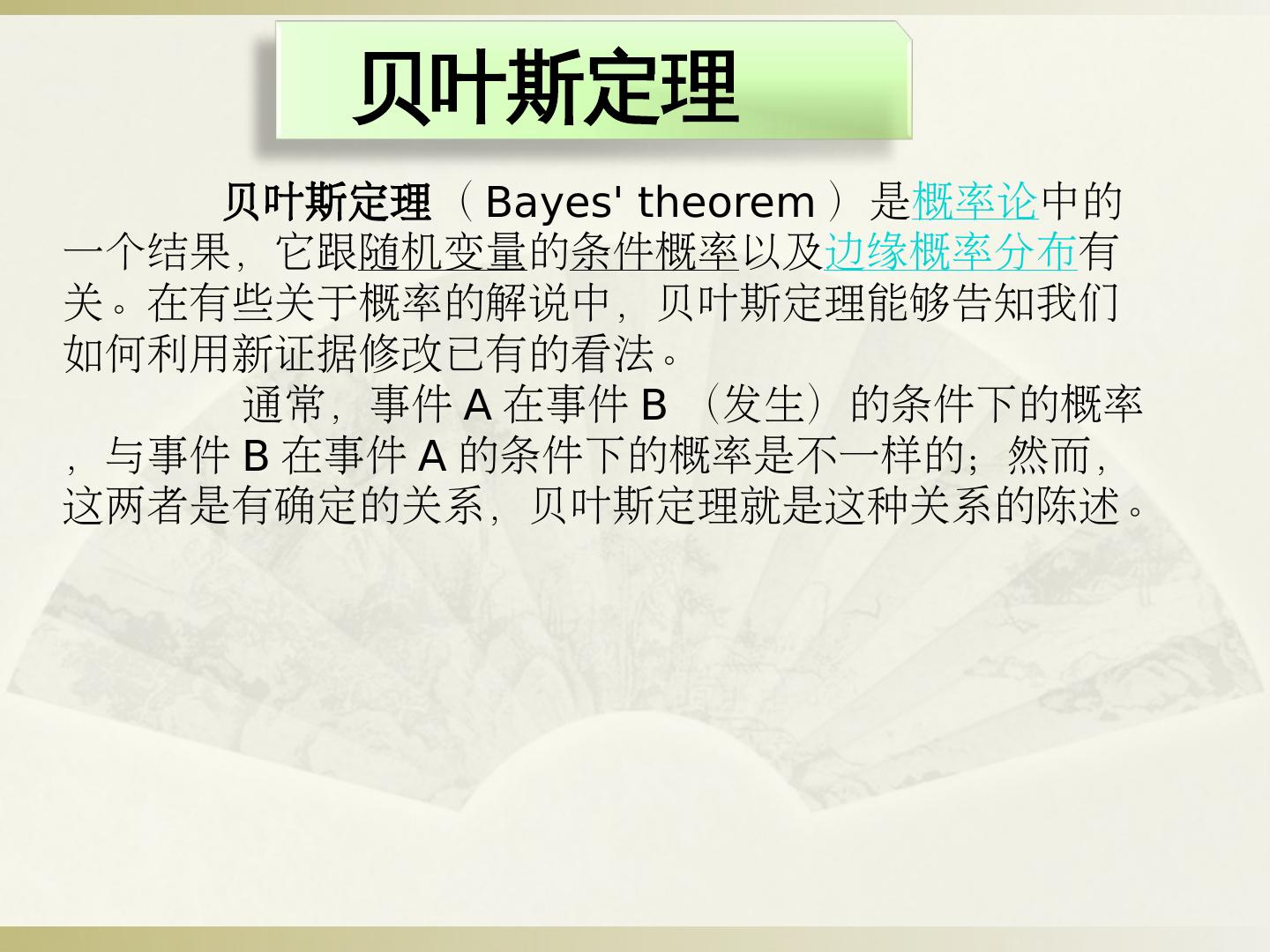 贝叶斯定理

贝叶斯定理（Bayes' theorem）是概率论中的一个结果，它跟随机变量的条件概率以及边缘概率分布有关。在有些关于概率的解说中，贝叶斯定理能够告知我们如何利用新证据修改已有的看法。

通常，事件 A 在事件 B （发生）的条件下的概率，与事件 B 在事件 A 的条件下的概率是不一样的；然而，这两者是有确定的关系，贝叶斯定理就是这种关系的陈述。